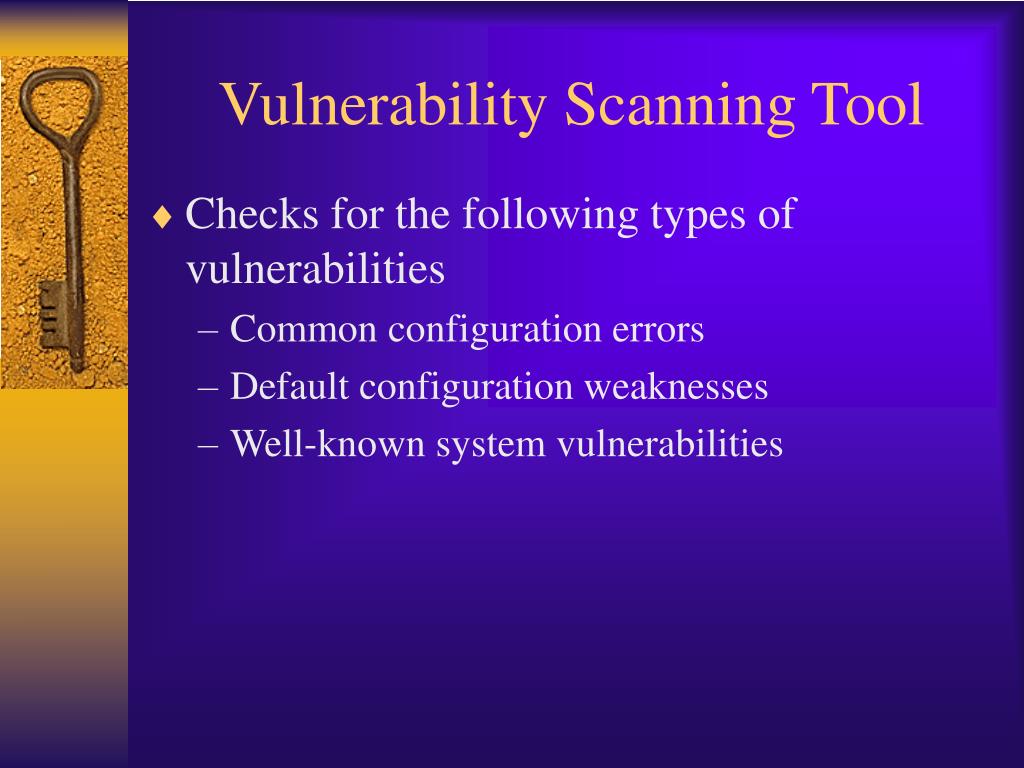 Vulnerability Scanning Tool

♦ Checks for the following types of vulnerabilities
– Common configuration errors
– Default configuration weaknesses
– Well-known system vulnerabilities